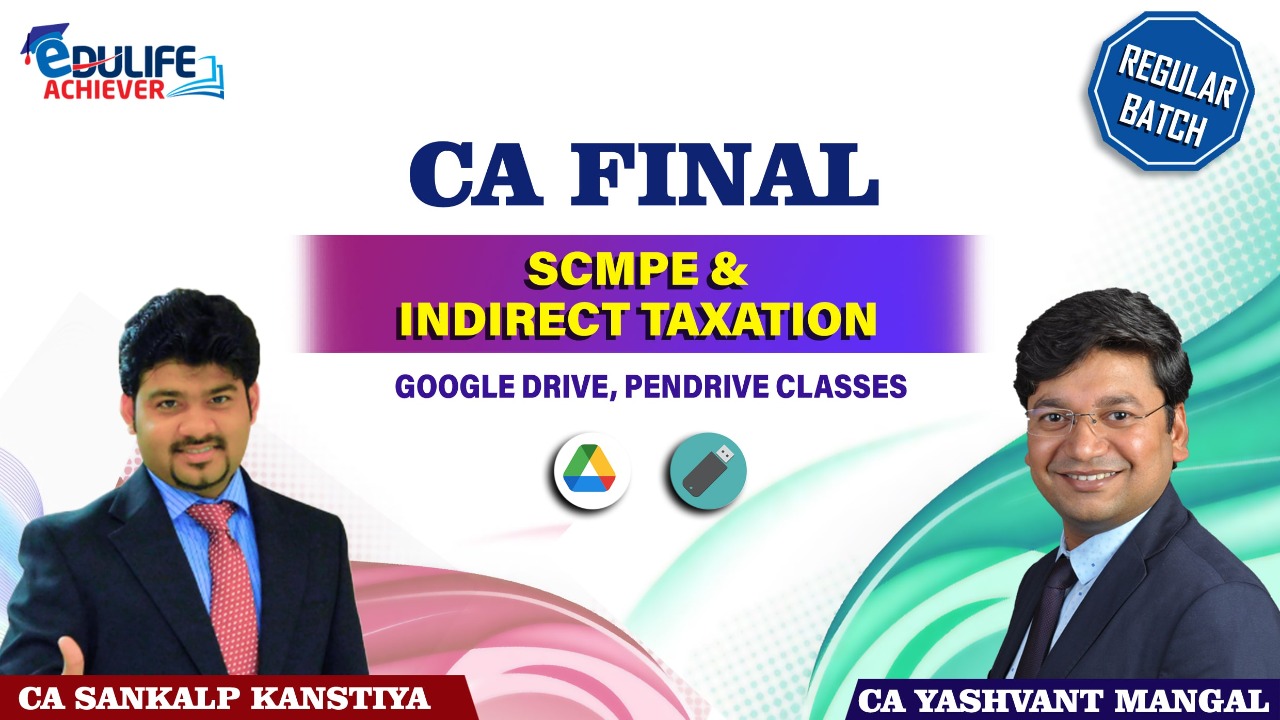 EDULIFE ACHIEVER

REGULAR BATCH

CA FINAL

SCMPE & INDIRECT TAXATION

GOOGLE DRIVE, PENDRIVE CLASSES

CA SANKALP KANSTIYA

CA YASHVANT MANGAL